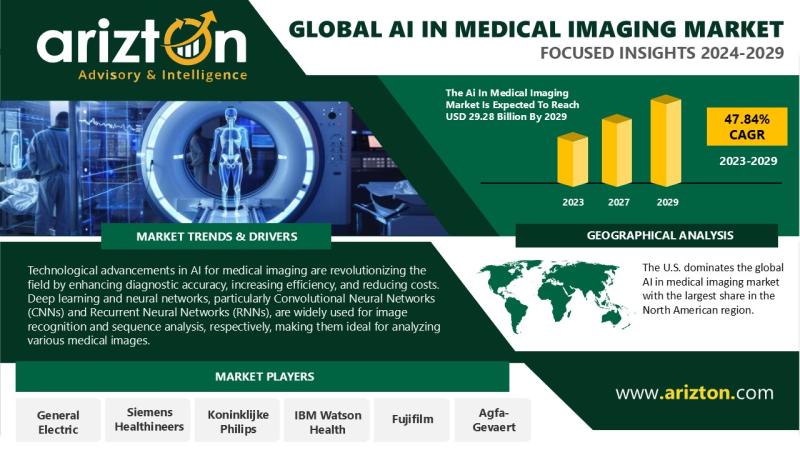 arizton
Advisory & Intelligence

GLOBAL AI IN MEDICAL IMAGING MARKET
FOCUSED INSIGHTS 2024-2029

The Ai In Medical Imaging Market Is Expected To Reach USD 29.28 Billion By 2029

47.84% CAGR
2023-2029

2023 2027 2029

MARKET TRENDS & DRIVERS

Technological advancements in AI for medical imaging are revolutionizing the field by enhancing diagnostic accuracy, increasing efficiency, and reducing costs. Deep learning and neural networks, particularly Convolutional Neural Networks (CNNs) and Recurrent Neural Networks (RNNs), are widely used for image recognition and sequence analysis, respectively, making them ideal for analyzing various medical images.

GEOGRAPHICAL ANALYSIS

The U.S. dominates the global AI in medical imaging market with the largest share in the North American region.

MARKET PLAYERS

General Electric
Siemens Healthineers
Koninklijke Philips
IBM Watson Health
Fujifilm
Agfa-Gevaert

www.arizton.com